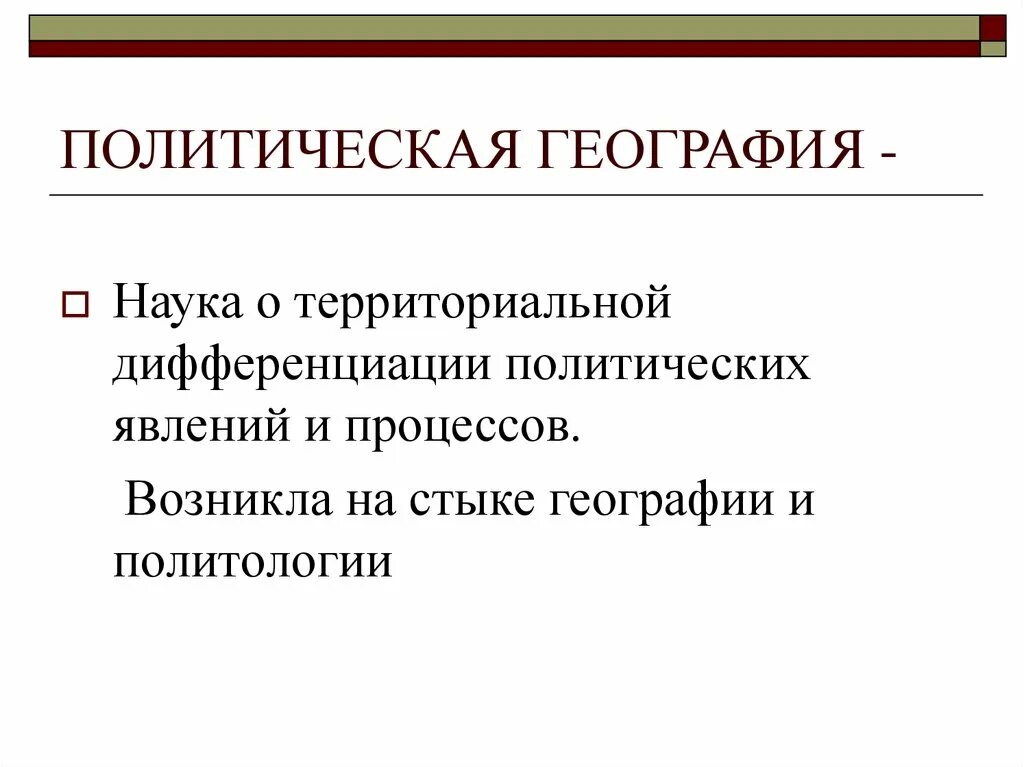 ПОЛИТИЧЕСКАЯ ГЕОГРАФИЯ -

Наука о территориальной дифференциации политических явлений и процессов.

Возникла на стыке географии и политологии